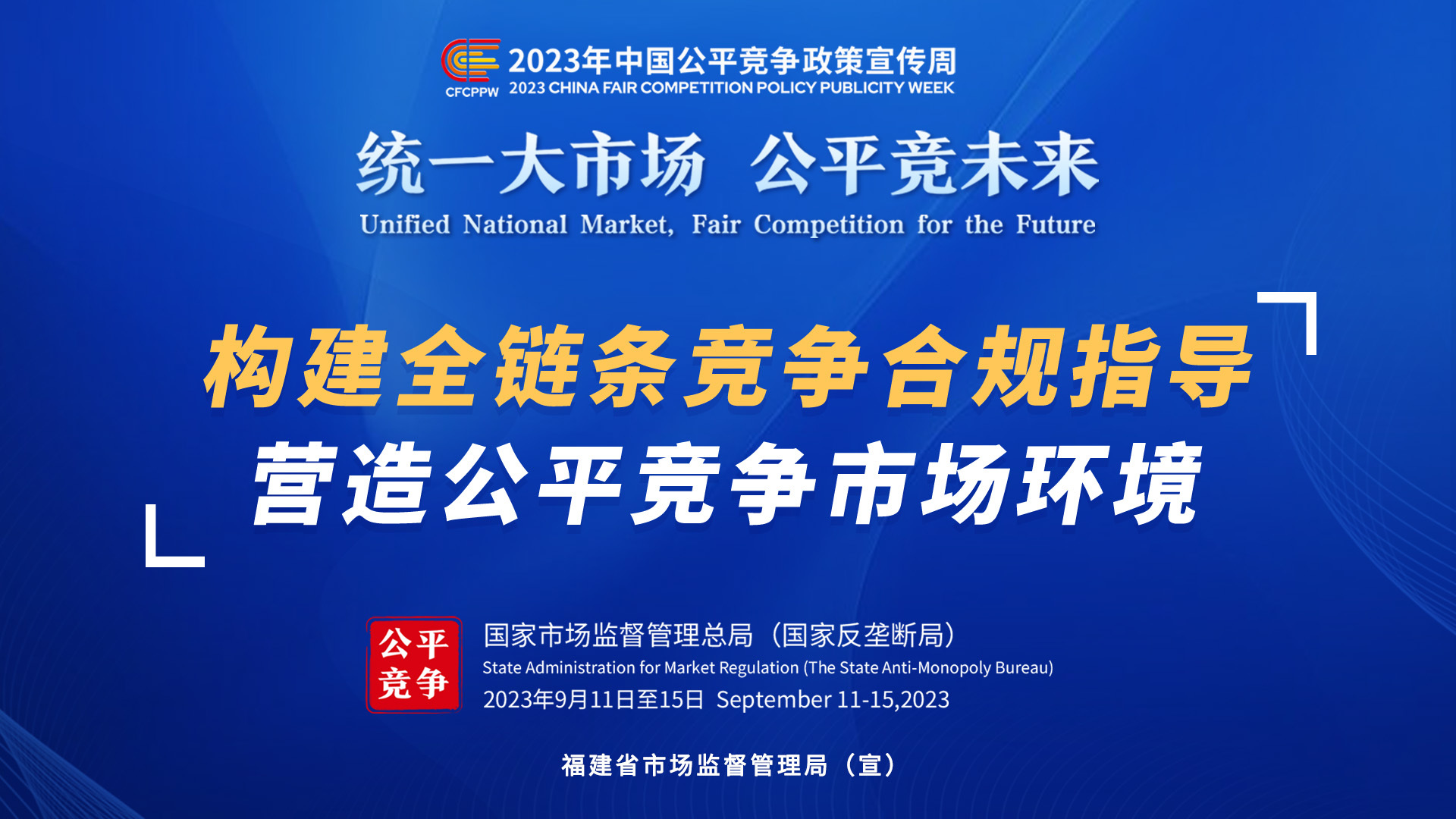 CFCPPW 2023年中国公平竞争政策宣传周
2023 CHINA FAIR COMPETITION POLICY PUBLICITY WEEK

统一大市场 公平竞未来
Unified National Market, Fair Competition for the Future

构建全链条竞争合规指导
营造公平竞争市场环境

公平竞争

国家市场监督管理总局（国家反垄断局）
State Administration for Market Regulation (The State Anti-Monopoly Bureau)
2023年9月11日至15日 September 11-15,2023

福建省市场监督管理局（宣）